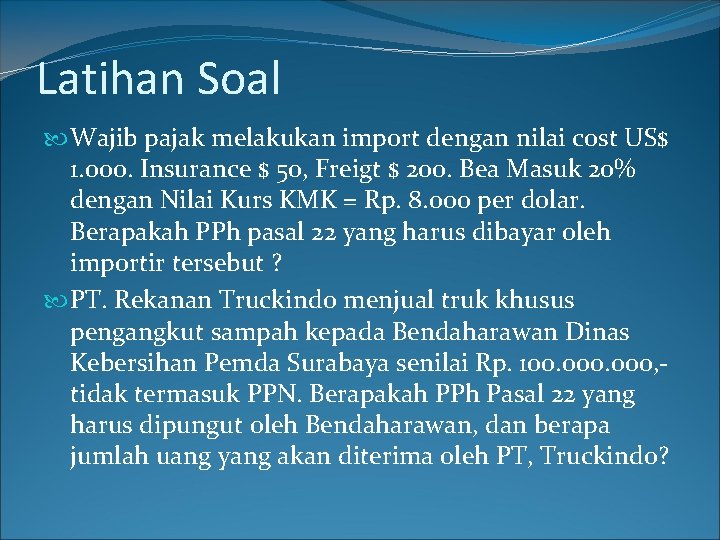 Latihan Soal

Wajib pajak melakukan import dengan nilai cost US$ 1.000. Insurance $ 50, Freigt $ 200. Bea Masuk 20% dengan Nilai Kurs KMK = Rp. 8.000 per dolar. Berapakah PPh pasal 22 yang harus dibayar oleh importir tersebut ?

PT. Rekanan Truckindo menjual truk khusus pengangkut sampah kepada Bendaharawan Dinas Kebersihan Pemda Surabaya senilai Rp. 100.000.000,- tidak termasuk PPN. Berapakah PPh Pasal 22 yang harus dipungut oleh Bendaharawan, dan berapa jumlah uang yang akan diterima oleh PT, Truckindo?